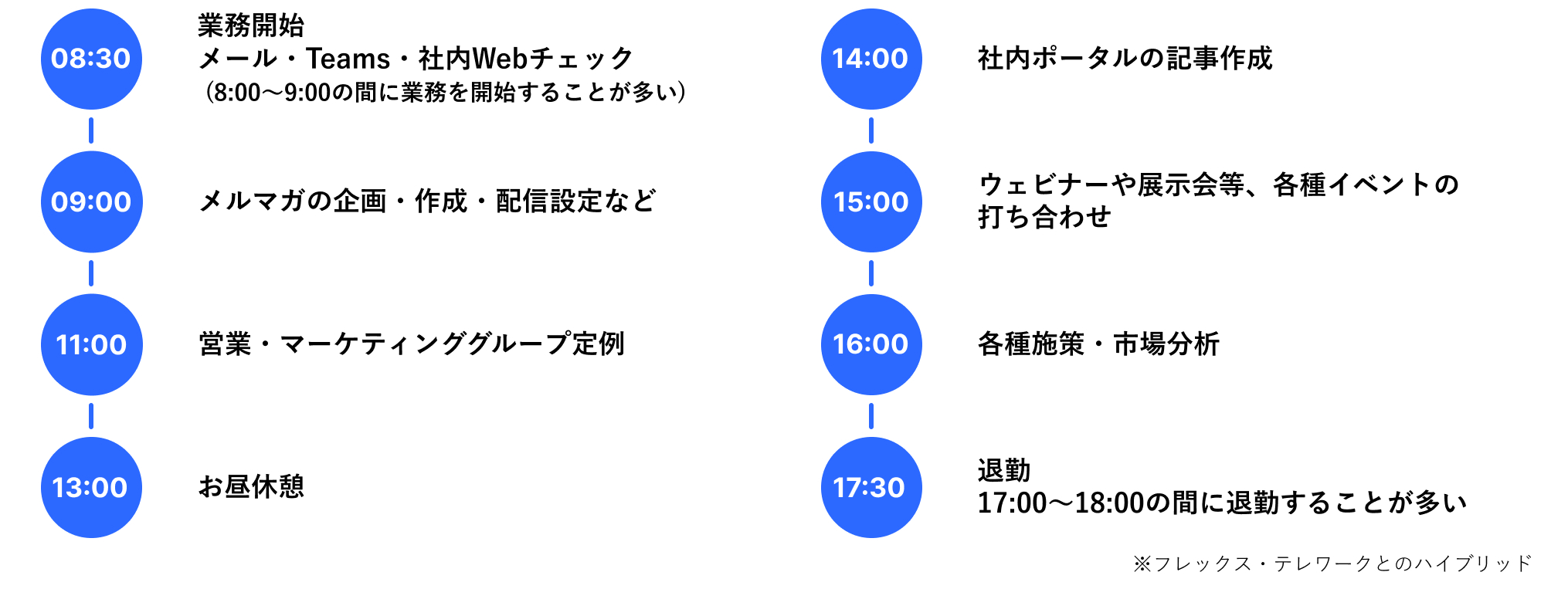 08:30

業務開始
メール・Teams・社内Webチェック
（8:00〜9:00の間に業務を開始することが多い）

09:00

メルマガの企画・作成・配信設定など

11:00

営業・マーケティンググループ定例

13:00

お昼休憩

14:00

社内ポータルの記事作成

15:00

ウェビナーや展示会等、各種イベントの打ち合わせ

16:00

各種施策・市場分析

17:30

退勤
17:00〜18:00の間に退勤することが多い

※フレックス・テレワークとのハイブリッド